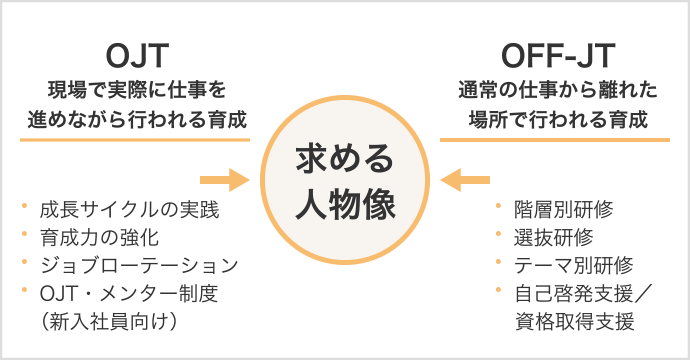 OJT
現場で実際に仕事を進めながら行われる育成

・成長サイクルの実践
・育成力の強化
・ジョブローテーション
・OJT・メンター制度（新入社員向け）

求める人物像

OFF-JT
通常の仕事から離れた場所で行われる育成

・階層別研修
・選抜研修
・テーマ別研修
・自己啓発支援／資格取得支援